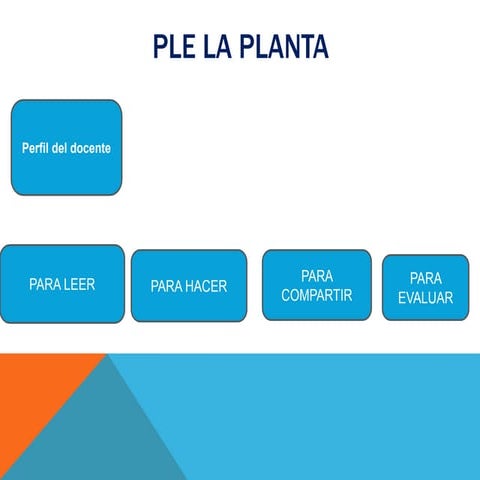 PLE LA PLANTA

Perfil del docente

PARA LEER

PARA HACER

PARA COMPARTIR

PARA EVALUAR